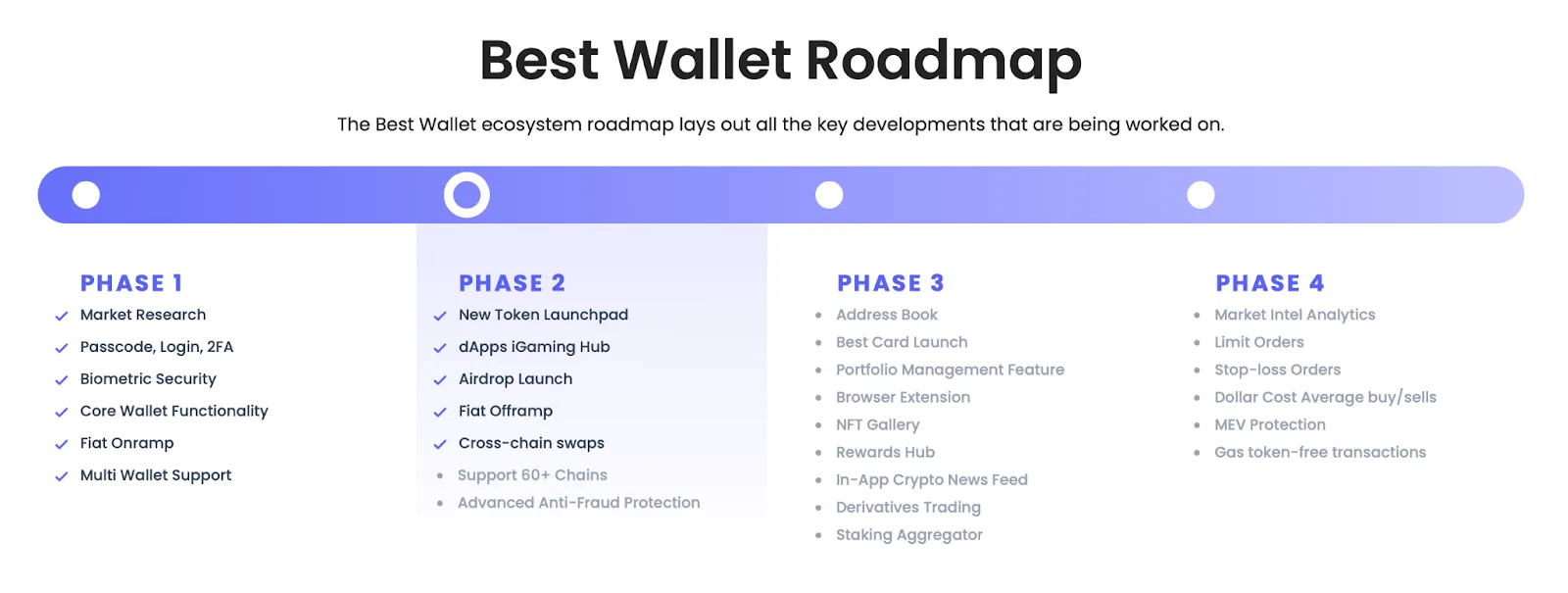 Best Wallet Roadmap

The Best Wallet ecosystem roadmap lays out all the key developments that are being worked on.

PHASE 1

Market Research
Passcode, Login, 2FA
Biometric Security
Core Wallet Functionality
Fiat Onramp
Multi Wallet Support

PHASE 2

New Token Launchpad
dApps iGaming Hub
Airdrop Launch
Fiat Offramp
Cross-chain swaps
Support 60+ Chains
Advanced Anti-Fraud Protection

PHASE 3

Address Book
Best Card Launch
Portfolio Management Feature
Browser Extension
NFT Gallery
Rewards Hub
In-App Crypto News Feed
Derivatives Trading
Staking Aggregator

PHASE 4

Market Intel Analytics
Limit Orders
Stop-loss Orders
Dollar Cost Average buy/sells
MEV Protection
Gas token-free transactions